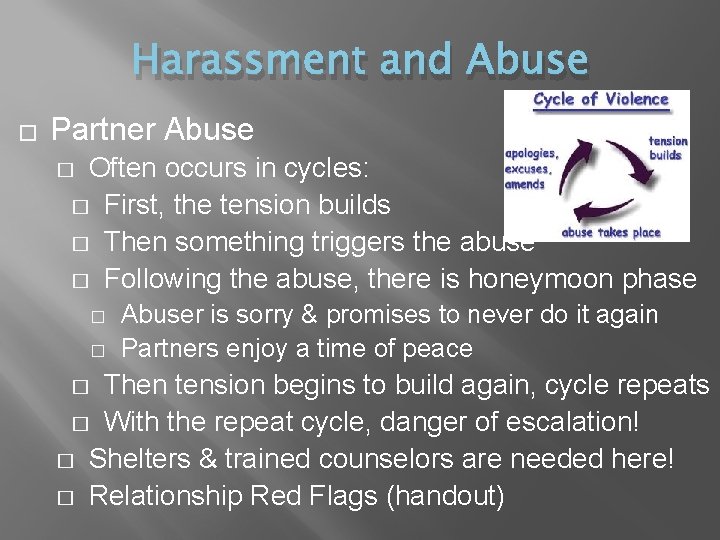 Harassment and Abuse

Cycle of Violence
tension builds
abuse takes place
apologies, excuses, amends

□ Partner Abuse
□ Often occurs in cycles:
□ First, the tension builds
□ Then something triggers the abuse
□ Following the abuse, there is honeymoon phase
□ Abuser is sorry & promises to never do it again
□ Partners enjoy a time of peace
□ Then tension begins to build again, cycle repeats
□ With the repeat cycle, danger of escalation!
□ Shelters & trained counselors are needed here!
□ Relationship Red Flags (handout)